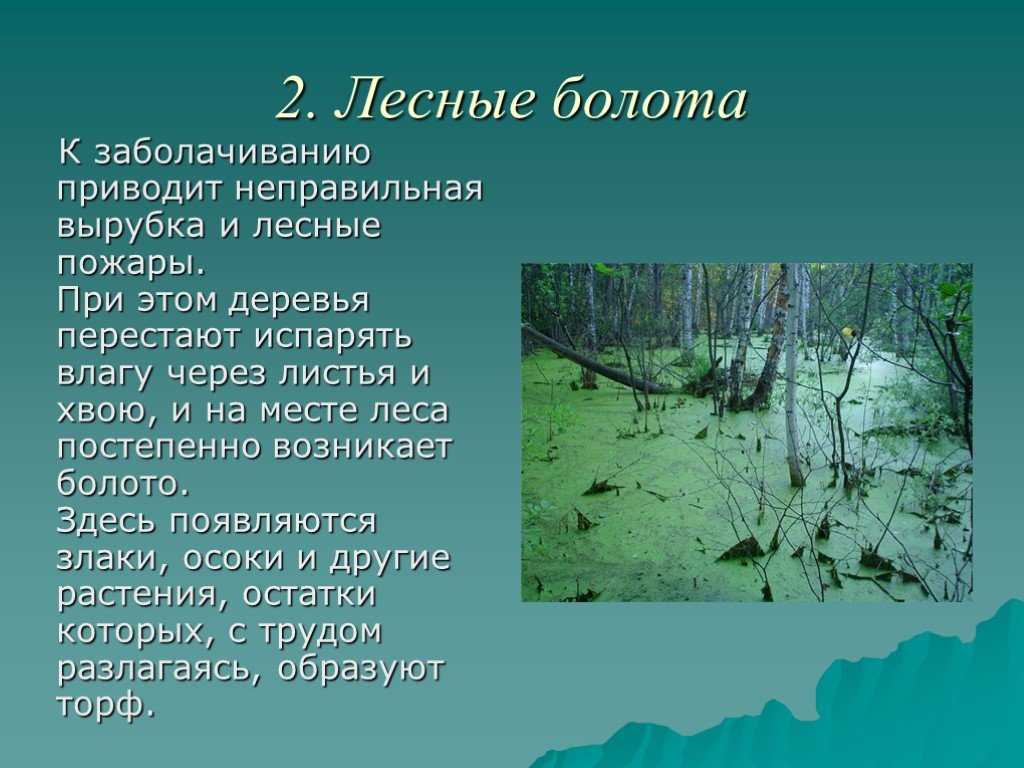 2. Лесные болота

К заболачиванию приводит неправильная вырубка и лесные пожары.
При этом деревья перестают испарять влагу через листья и хвою, и на месте леса постепенно возникает болото.
Здесь появляются злаки, осоки и другие растения, остатки которых, с трудом разлагаясь, образуют торф.